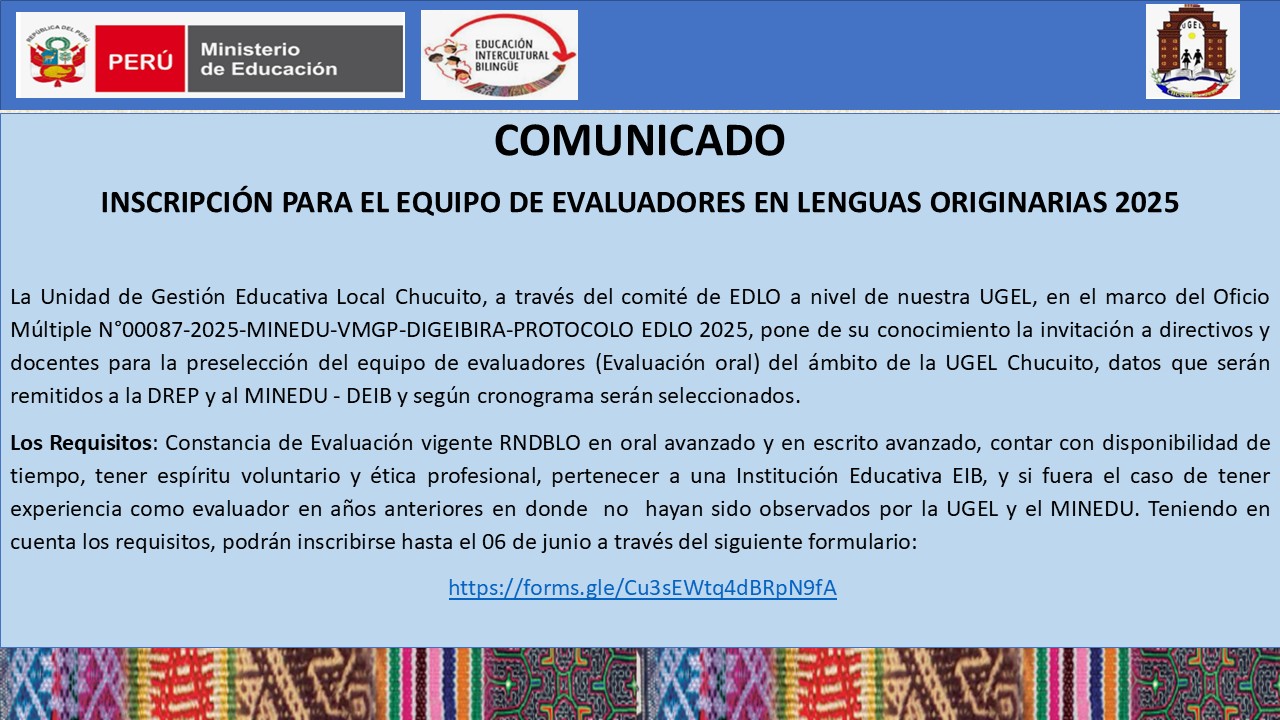 REPÚBLICA DEL PERÚ
PERÚ Ministerio de Educación

EDUCACIÓN INTERCULTURAL BILINGÜE

UGEL

COMUNICADO

INSCRIPCIÓN PARA EL EQUIPO DE EVALUADORES EN LENGUAS ORIGINARIAS 2025

La Unidad de Gestión Educativa Local Chucuito, a través del comité de EDLO a nivel de nuestra UGEL, en el marco del Oficio Múltiple N°00087-2025-MINEDU-VMGP-DIGEIBIRA-PROTOCOLO EDLO 2025, pone de su conocimiento la invitación a directivos y docentes para la preselección del equipo de evaluadores (Evaluación oral) del ámbito de la UGEL Chucuito, datos que serán remitidos a la DREP y al MINEDU - DEIB y según cronograma serán seleccionados.

Los Requisitos: Constancia de Evaluación vigente RNDBLO en oral avanzado y en escrito avanzado, contar con disponibilidad de tiempo, tener espíritu voluntario y ética profesional, pertenecer a una Institución Educativa EIB, y si fuera el caso de tener experiencia como evaluador en años anteriores en donde no hayan sido observados por la UGEL y el MINEDU. Teniendo en cuenta los requisitos, podrán inscribirse hasta el 06 de junio a través del siguiente formulario:

https://forms.gle/Cu3sEWtq4dBRpN9fA